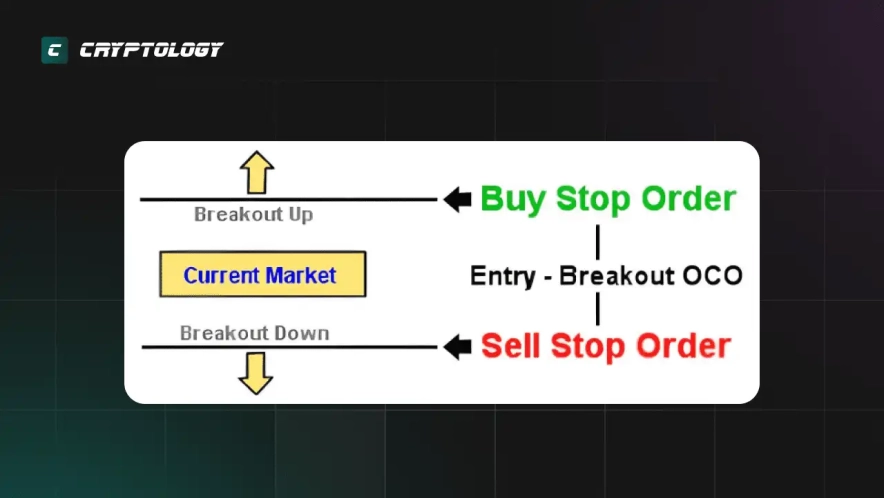 CRYPTOLOGY

Breakout Up

Buy Stop Order

Current Market

Entry - Breakout OCO

Breakout Down

Sell Stop Order